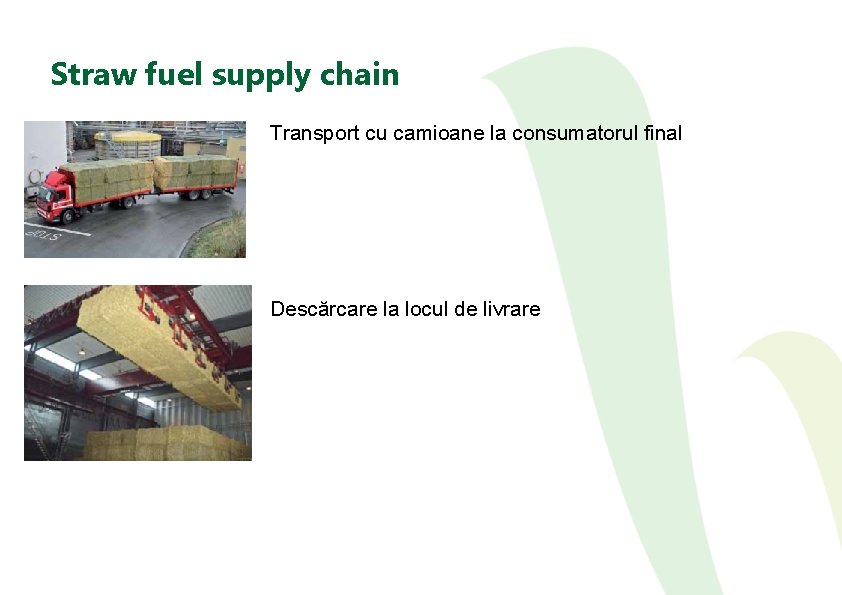 Straw fuel supply chain

Transport cu camioane la consumatorul final

Descărcare la locul de livrare